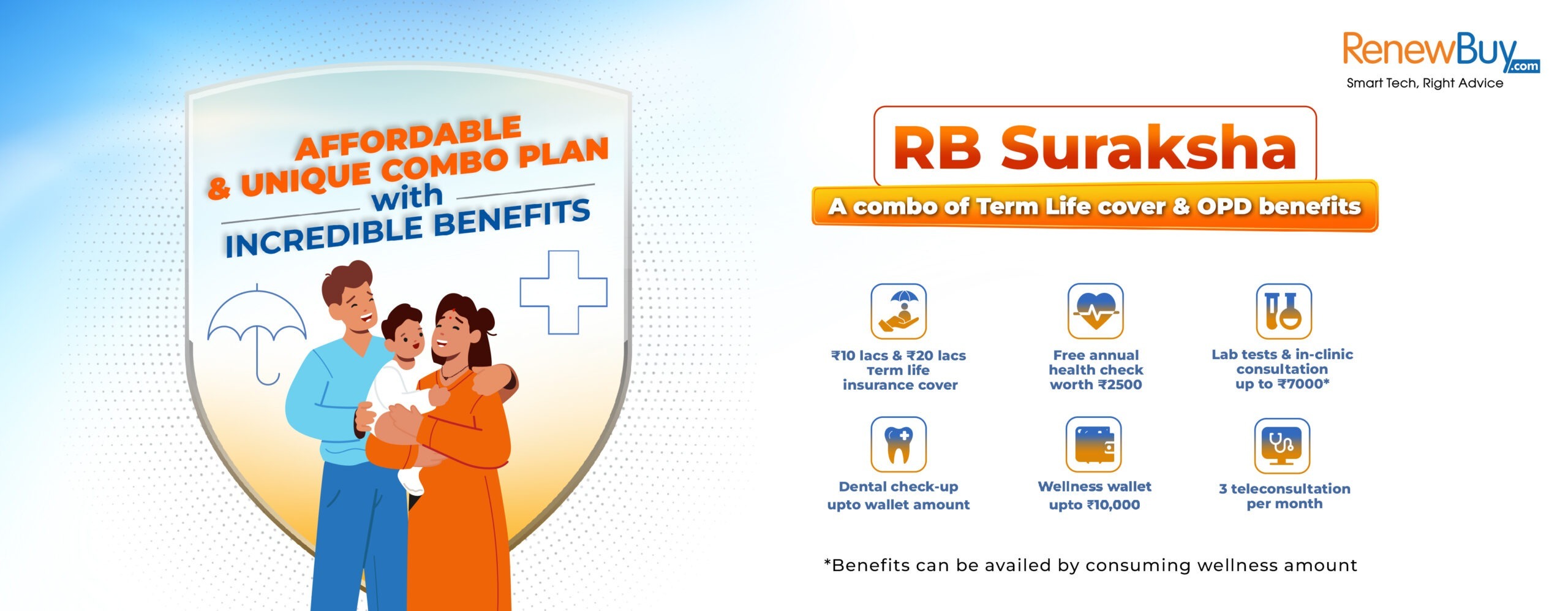 AFFORDABLE & UNIQUE COMBO PLAN with INCREDIBLE BENEFITS

RenewBuy.com
Smart Tech, Right Advice

RB Suraksha

A combo of Term Life cover & OPD benefits

₹10 lacs & ₹20 lacs Term life insurance cover

Free annual health check worth ₹2500

Lab tests & in-clinic consultation up to ₹7000*

Dental check-up upto wallet amount

Wellness wallet upto ₹10,000

3 teleconsultation per month

*Benefits can be availed by consuming wellness amount